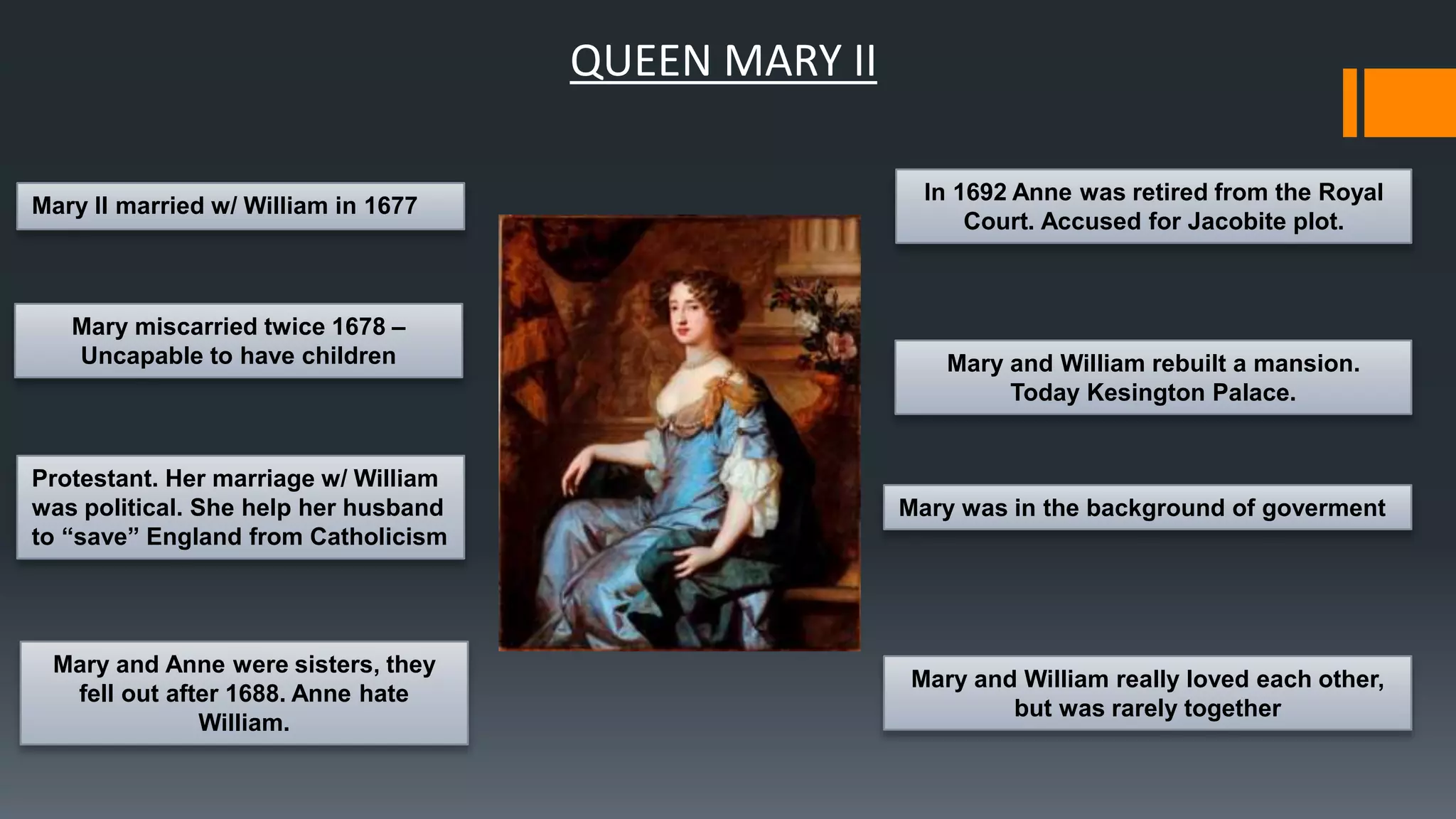 QUEEN MARY II

Mary II married w/ William in 1677

Mary miscarried twice 1678 – Uncapable to have children

Protestant. Her marriage w/ William was political. She help her husband to “save” England from Catholicism

Mary and Anne were sisters, they fell out after 1688. Anne hate William.

In 1692 Anne was retired from the Royal Court. Accused for Jacobite plot.

Mary and William rebuilt a mansion. Today Kesington Palace.

Mary was in the background of goverment

Mary and William really loved each other, but was rarely together